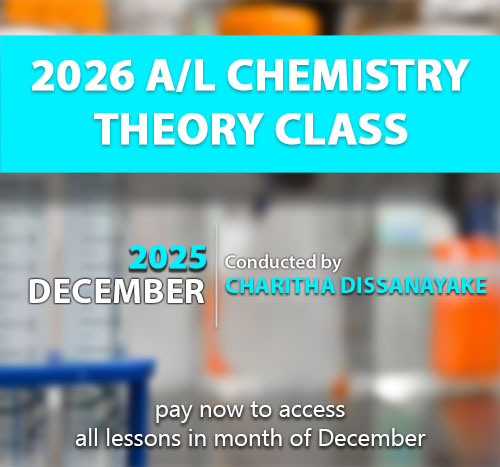 2026 A/L CHEMISTRY THEORY CLASS

2025
DECEMBER

Conducted by
CHARITHA DISSANAYAKE

pay now to access
all lessons in month of December